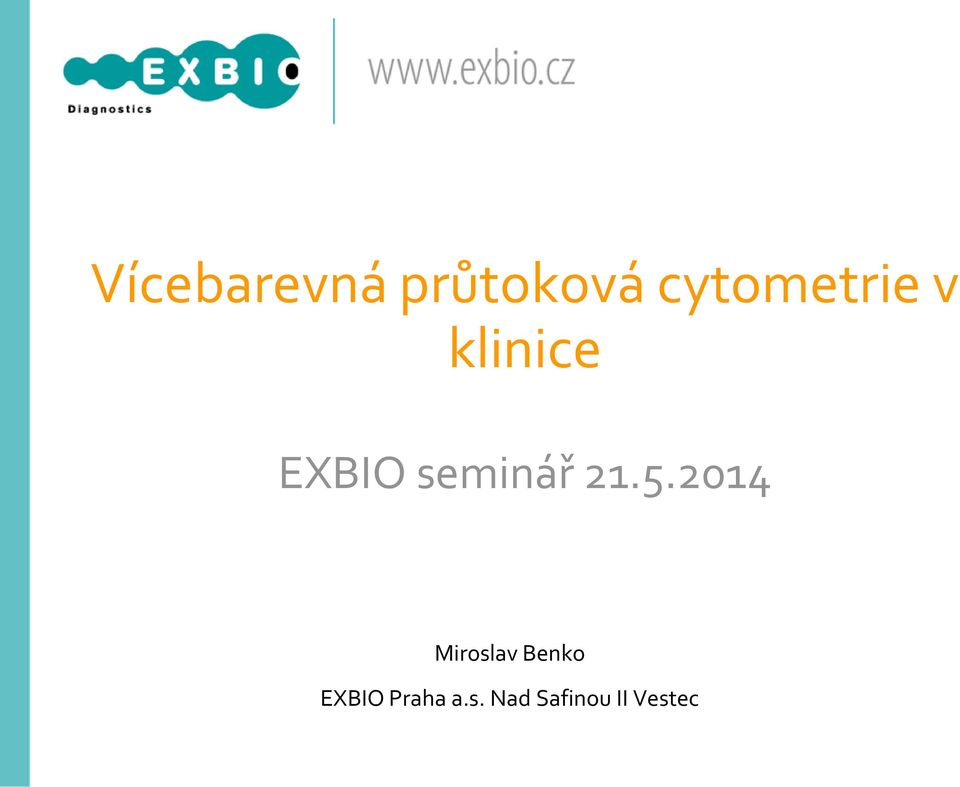 EXBIO
Diagnostics

www.exbio.cz

Vícebarevná průtoková cytometrie v klinice

EXBIO seminář 21.5.2014

Miroslav Benko

EXBIO Praha a.s. Nad Safinou II Vestec